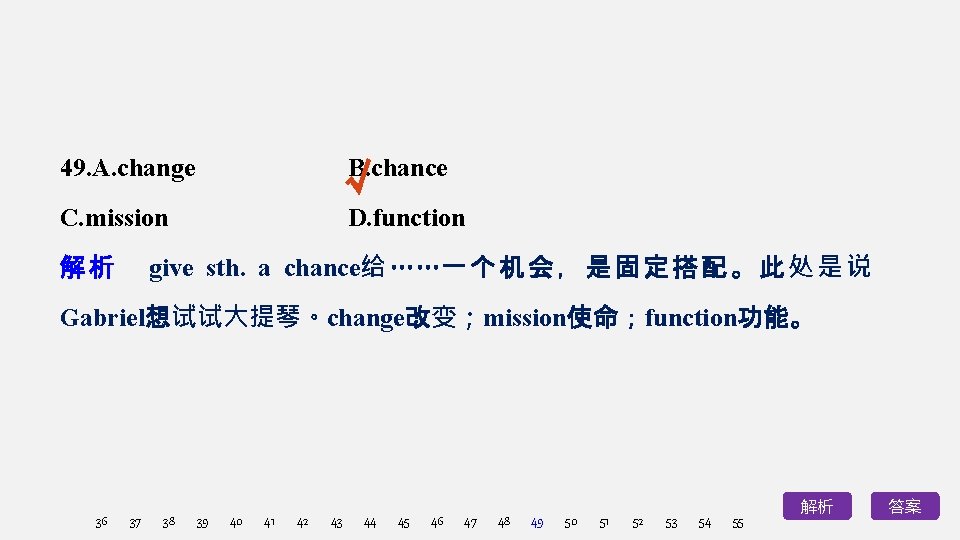 49.A.change B.chance

C.mission D.function

解析 give sth. a chance给……一个机会，是固定搭配。此处是说Gabriel想试试大提琴。change改变；mission使命；function功能。

36 37 38 39 40 41 42 43 44 45 46 47 48 49 50 51 52 53 54 55

解析 答案